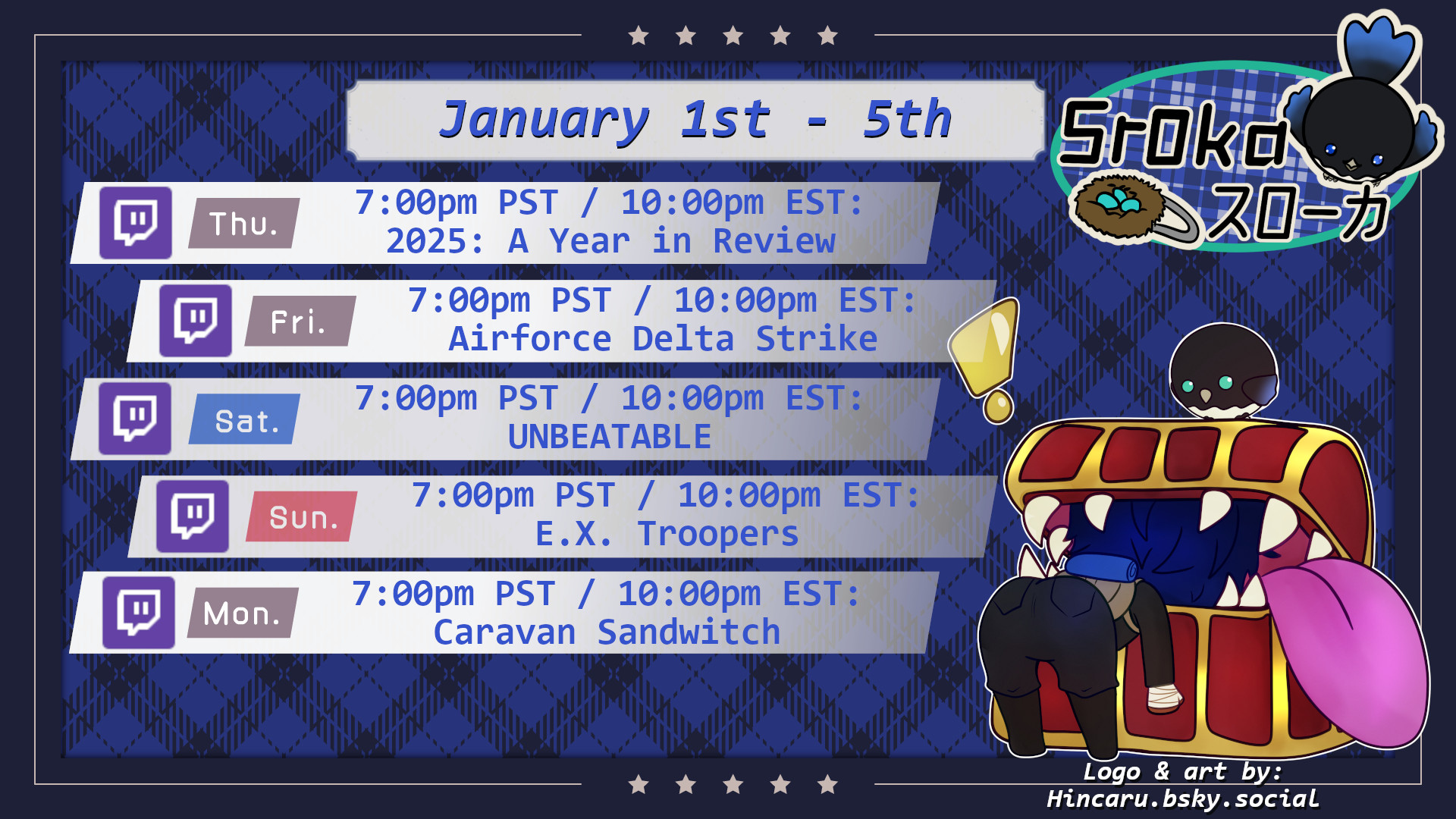 January 1st - 5th

Sr0ka
スローカ

Thu.
7:00pm PST / 10:00pm EST:
2025: A Year in Review

Fri.
7:00pm PST / 10:00pm EST:
Airforce Delta Strike

Sat.
7:00pm PST / 10:00pm EST:
UNBEATABLE

Sun.
7:00pm PST / 10:00pm EST:
E.X. Troopers

Mon.
7:00pm PST / 10:00pm EST:
Caravan Sandwitch

Logo & art by:
Hincaru.bsky.social